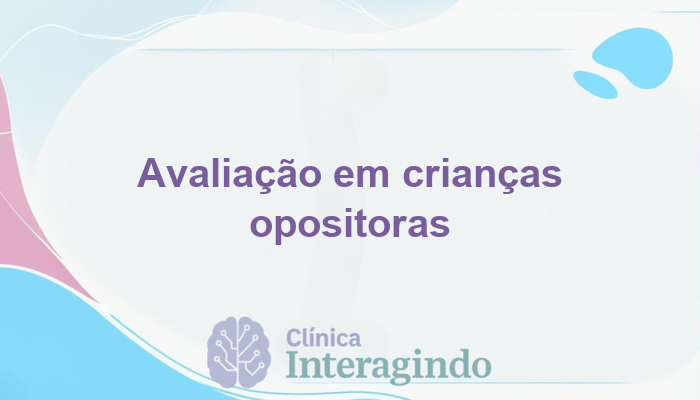 Avaliação em crianças opositoras

Clínica
Interagindo